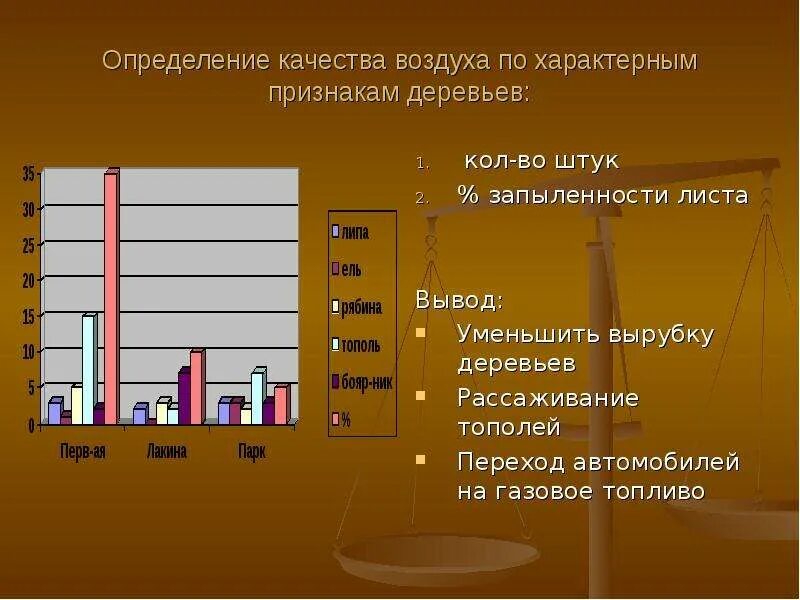 Определение качества воздуха по характерным признакам деревьев:

35
30
25
20
15
10
5
0

Перв-ая
Лакина
Парк

липа
ель
рябина
тополь
бояр-ник
%

1. кол-во штук
2. % запыленности листа

Вывод:
Уменьшить вырубку деревьев
Рассаживание тополей
Переход автомобилей на газовое топливо